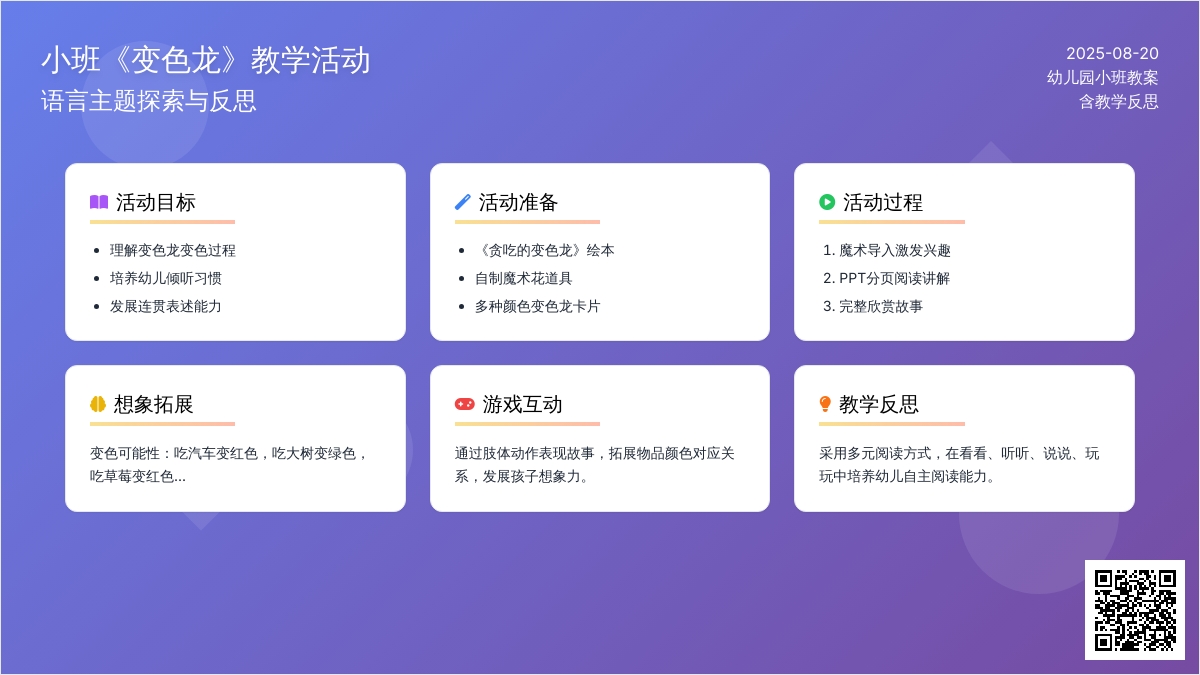 小班《变色龙》教学活动
语言主题探索与反思

2025-08-20
幼儿园小班教案
含教学反思

活动目标

- 理解变色龙变色过程
- 培养幼儿倾听习惯
- 发展连贯表述能力

活动准备

- 《贪吃的变色龙》绘本
- 自制魔术花道具
- 多种颜色变色龙卡片

活动过程

1. 魔术导入激发兴趣
2. PPT分页阅读讲解
3. 完整欣赏故事

想象拓展

变色可能性：吃汽车变红色，吃大树变绿色，吃草莓变红色...

游戏互动

通过肢体动作表现故事，拓展物品颜色对应关系，发展孩子想象力。

教学反思

采用多元阅读方式，在看看、听听、说说、玩玩中培养幼儿自主阅读能力。